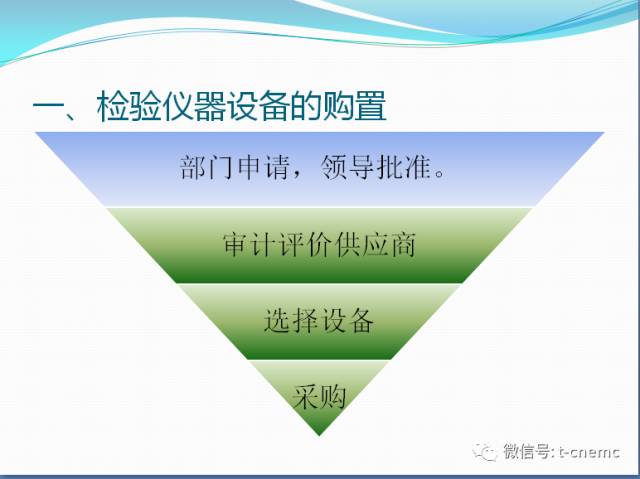 一、检验仪器设备的购置

部门申请，领导批准。

审计评价供应商

选择设备

采购

微信号: t-cnemc